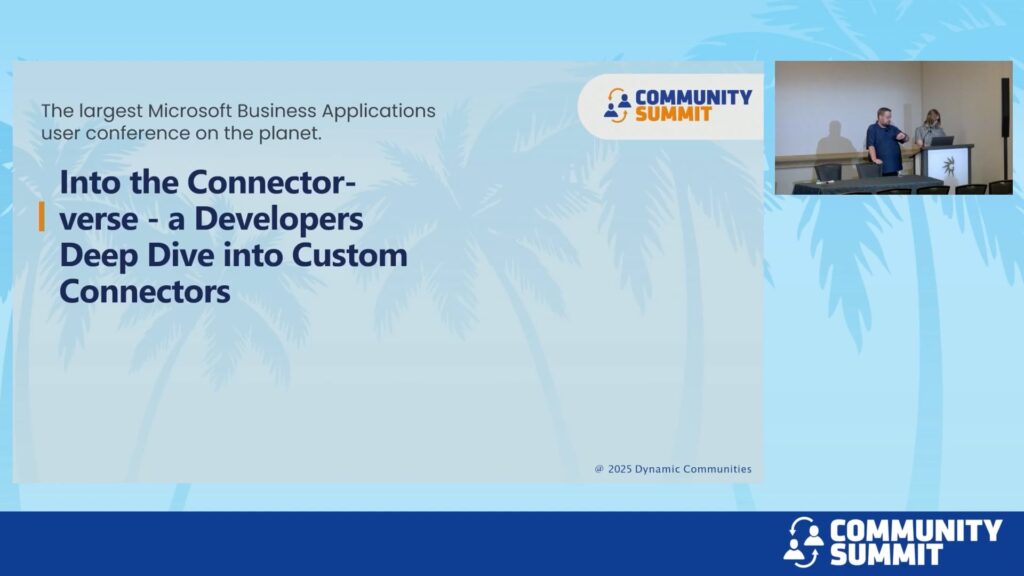 The largest Microsoft Business Applications user conference on the planet.

COMMUNITY SUMMIT

Into the Connector-verse - a Developers Deep Dive into Custom Connectors

@ 2025 Dynamic Communities

COMMUNITY SUMMIT